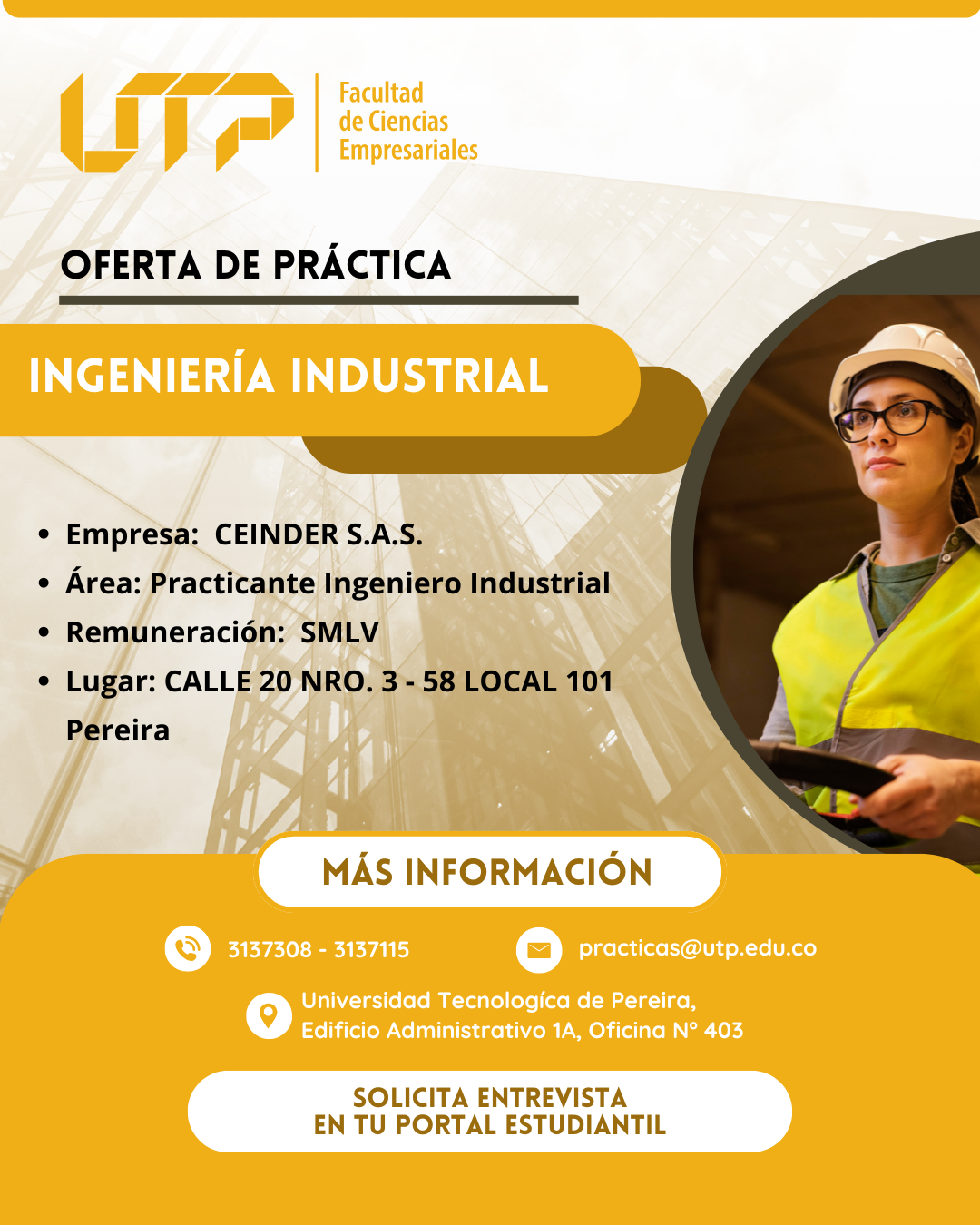 UTP
Facultad de Ciencias Empresariales

OFERTA DE PRÁCTICA

INGENIERÍA INDUSTRIAL

• Empresa: CEINDER S.A.S.
• Área: Practicante Ingeniero Industrial
• Remuneración: SMLV
• Lugar: CALLE 20 NRO. 3 - 58 LOCAL 101 Pereira

MÁS INFORMACIÓN

3137308 - 3137115

practicas@utp.edu.co

Universidad Tecnologíca de Pereira, Edificio Administrativo 1A, Oficina N° 403

SOLICITA ENTREVISTA
EN TU PORTAL ESTUDIANTIL